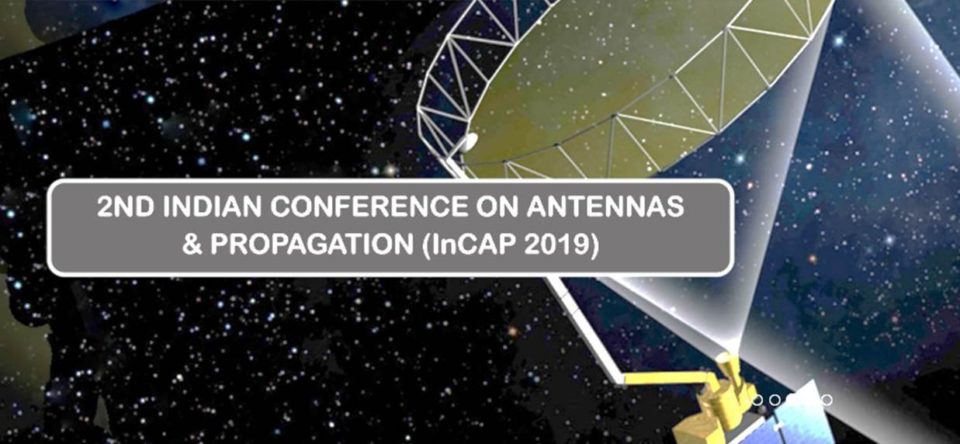 2ND INDIAN CONFERENCE ON ANTENNAS & PROPAGATION (InCAP 2019)